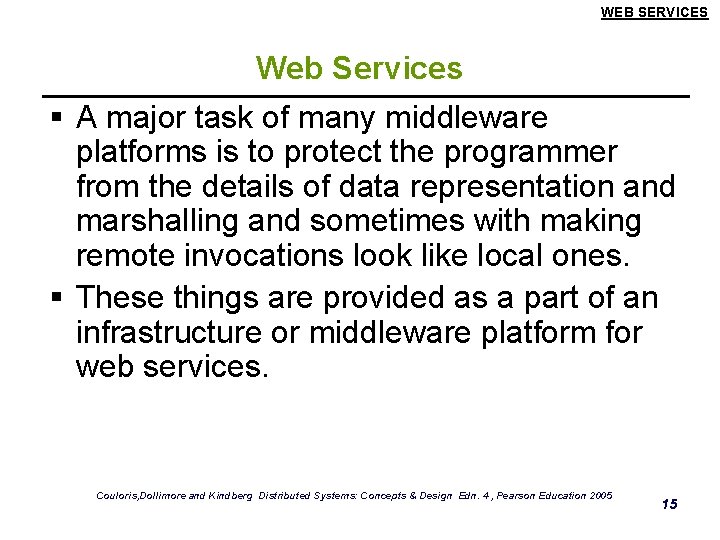 WEB SERVICES

Web Services

▪ A major task of many middleware platforms is to protect the programmer from the details of data representation and marshalling and sometimes with making remote invocations look like local ones.

▪ These things are provided as a part of an infrastructure or middleware platform for web services.

Couloris,Dollimore and Kindberg Distributed Systems: Concepts & Design Edn. 4 , Pearson Education 2005

15